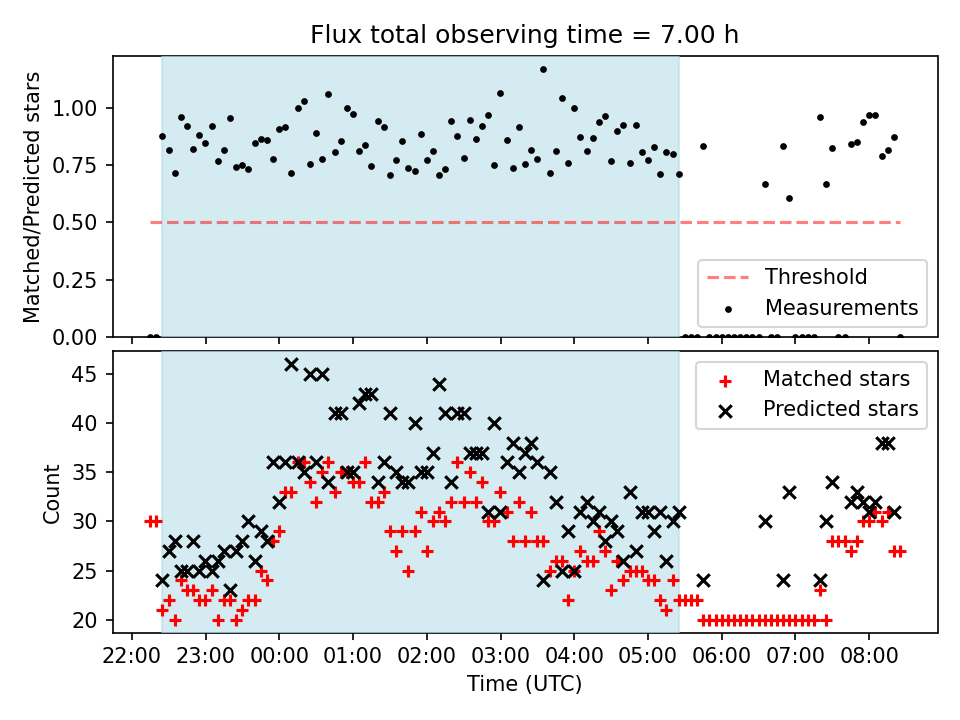 Flux total observing time = 7.00 h

Matched/Predicted stars

1.00
0.75
0.50
0.25
0.00

Threshold
Measurements

Count

45
40
35
30
25
20

Matched stars
Predicted stars

22:00 23:00 00:00 01:00 02:00 03:00 04:00 05:00 06:00 07:00 08:00

Time (UTC)